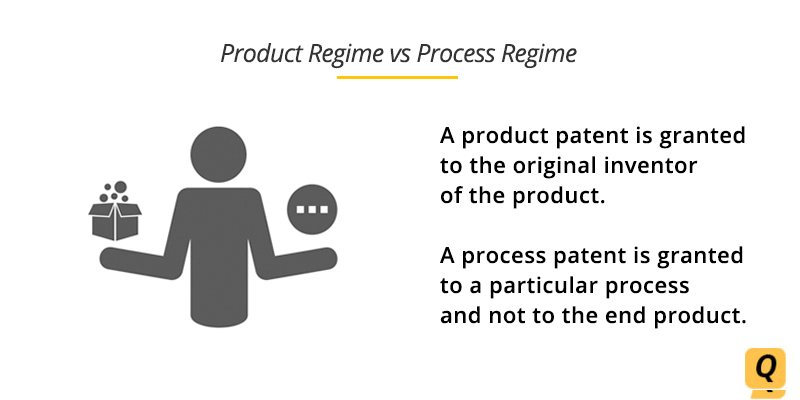 Product Regime vs Process Regime

A product patent is granted to the original inventor of the product.

A process patent is granted to a particular process and not to the end product.

Q